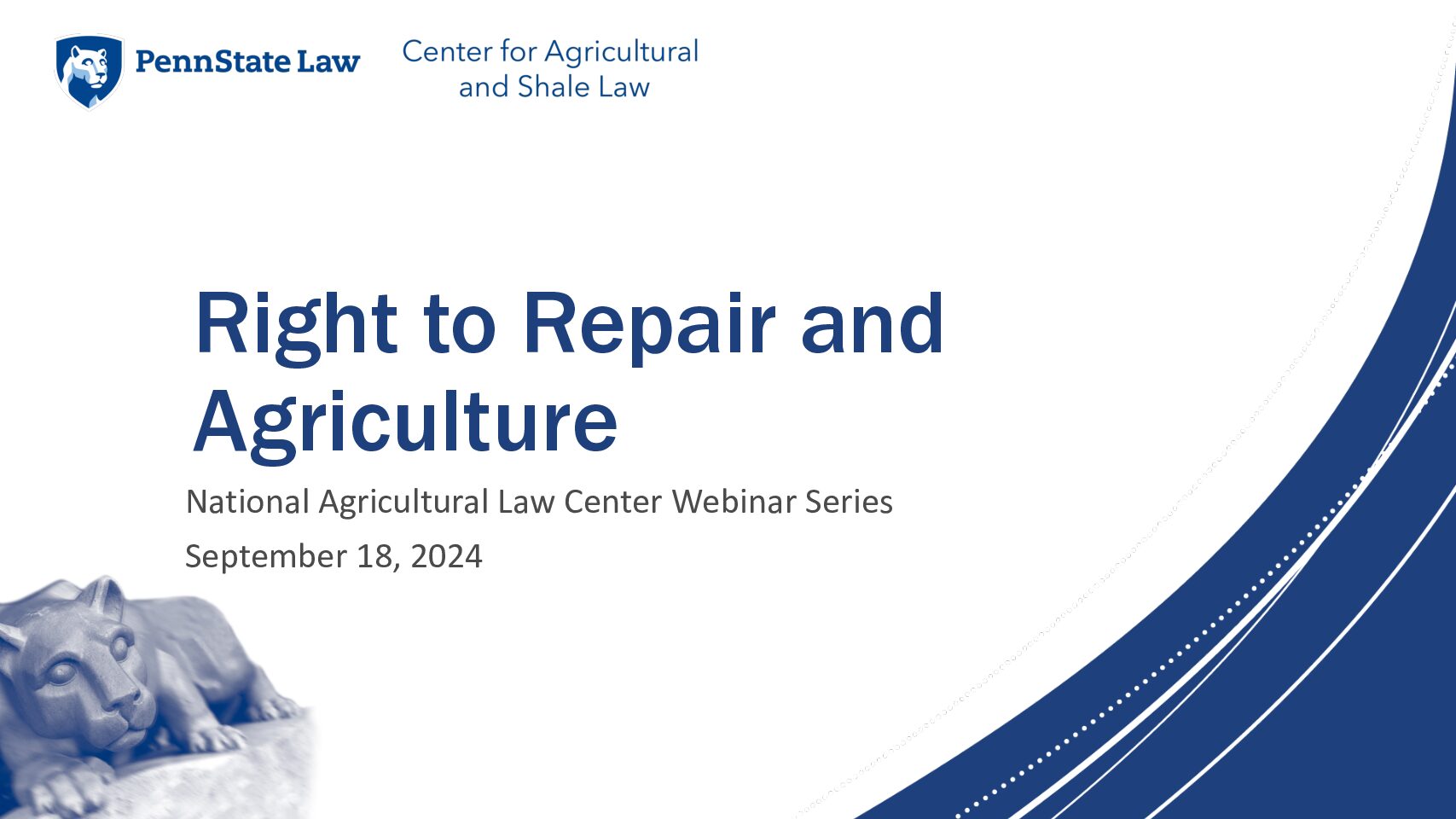 PennState Law

Center for Agricultural and Shale Law

Right to Repair and Agriculture

National Agricultural Law Center Webinar Series

September 18, 2024